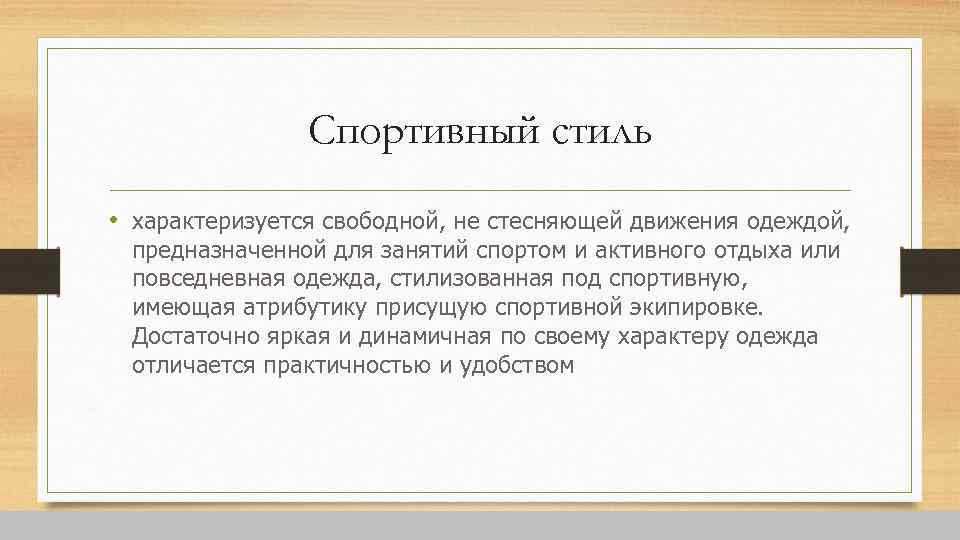 Спортивный стиль

• характеризуется свободной, не стесняющей движения одеждой, предназначенной для занятий спортом и активного отдыха или повседневная одежда, стилизованная под спортивную, имеющая атрибутику присущую спортивной экипировке. Достаточно яркая и динамичная по своему характеру одежда отличается практичностью и удобством